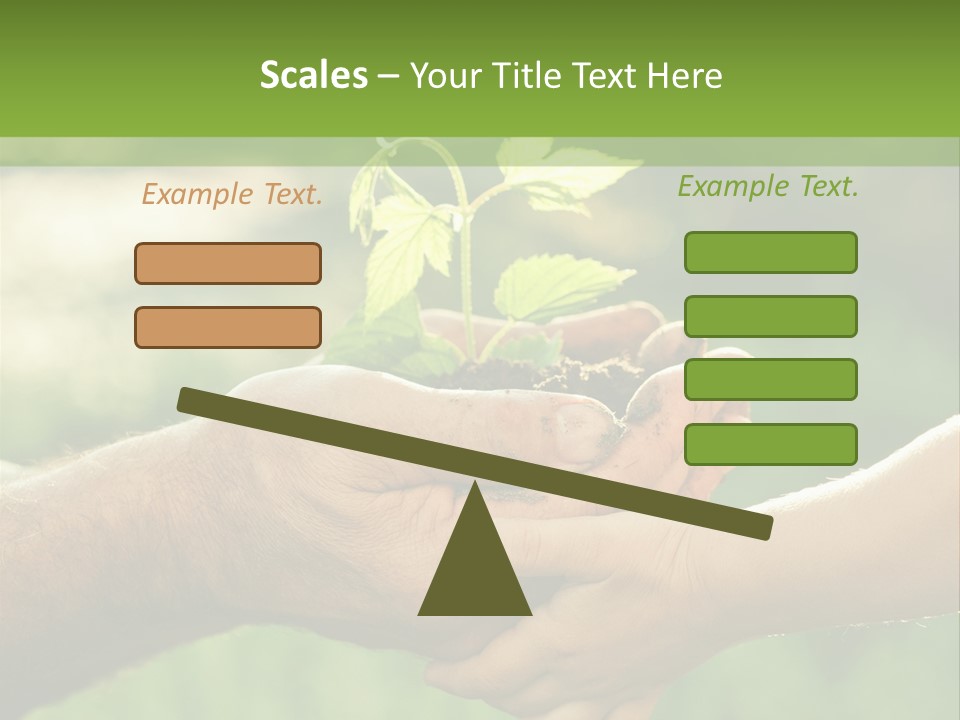 Scales – Your Title Text Here

Example Text.

Example Text.